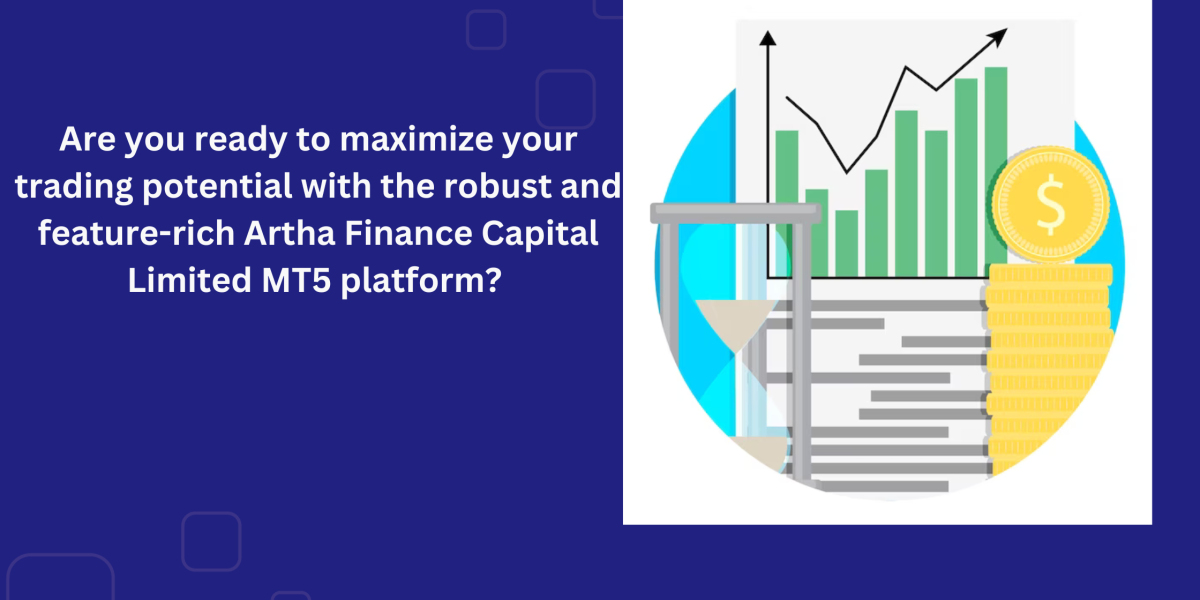 Are you ready to maximize your trading potential with the robust and feature-rich Artha Finance Capital Limited MT5 platform?

$